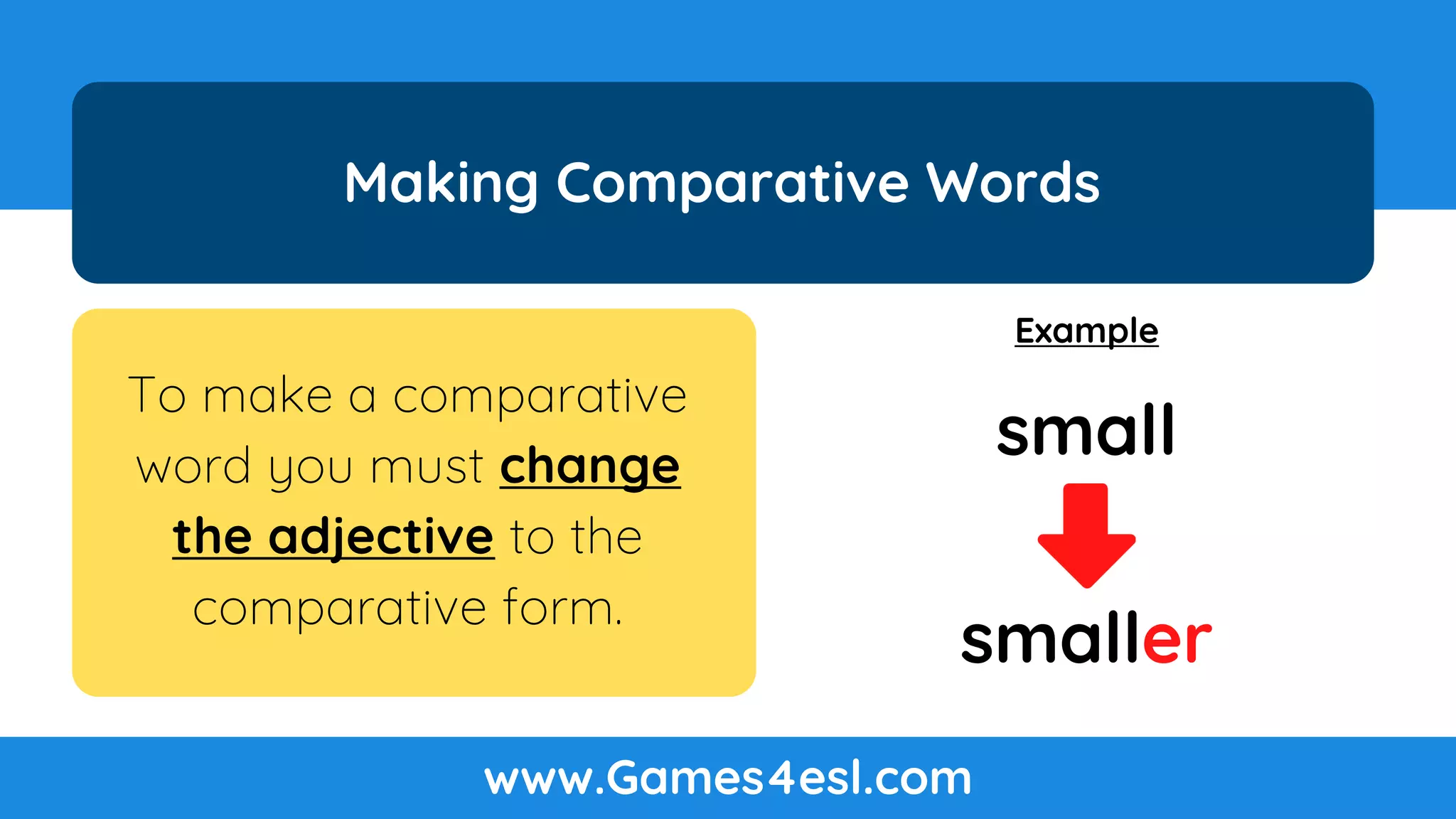 Making Comparative Words

To make a comparative word you must change the adjective to the comparative form.

Example

small

smaller

www.Games4esl.com